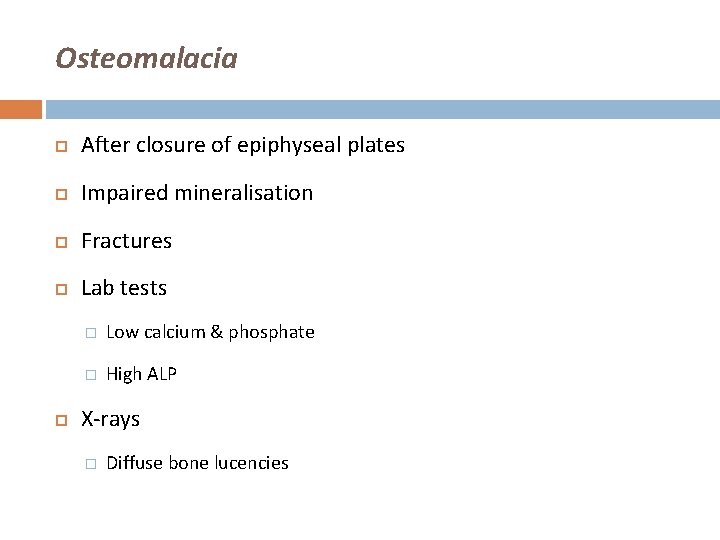 Osteomalacia

After closure of epiphyseal plates

Impaired mineralisation

Fractures

Lab tests

Low calcium & phosphate

High ALP

X-rays

Diffuse bone lucencies